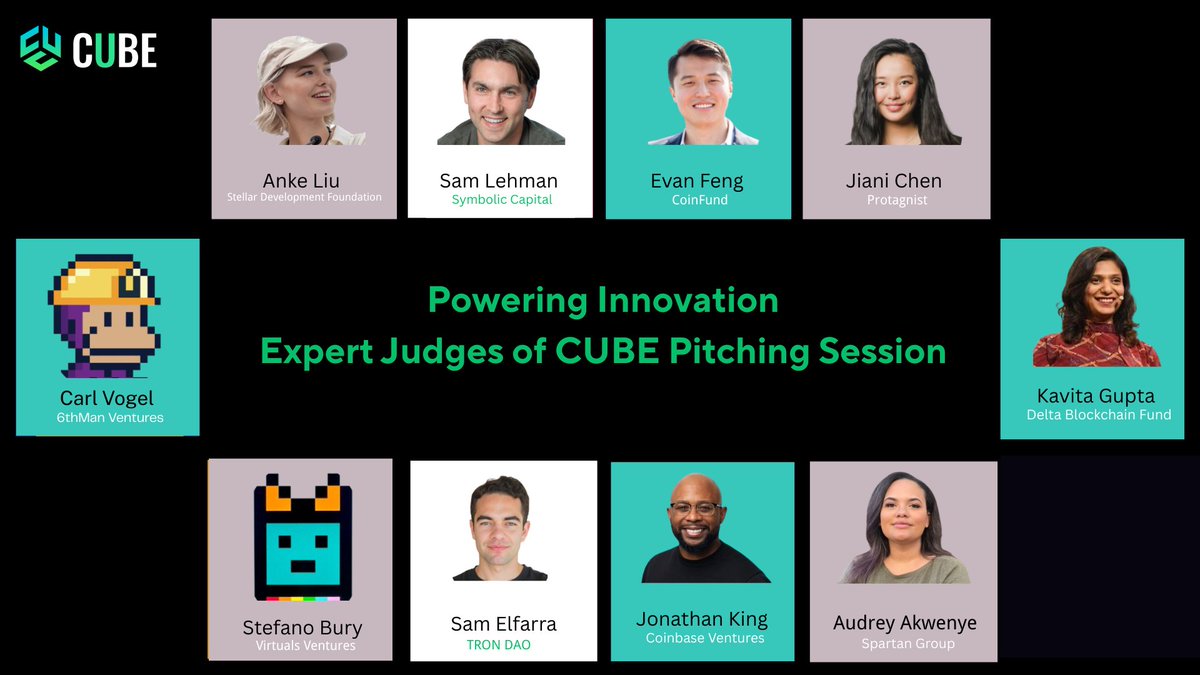 CUBE

Anke Liu
Stellar Development Foundation

Sam Lehman
Symbolic Capital

Evan Feng
CoinFund

Jiani Chen
Protagnist

Carl Vogel
6thMan Ventures

Powering Innovation
Expert Judges of CUBE Pitching Session

Kavita Gupta
Delta Blockchain Fund

Stefano Bury
Virtuals Ventures

Sam Elfarra
TRON DAO

Jonathan King
Coinbase Ventures

Audrey Akwenye
Spartan Group